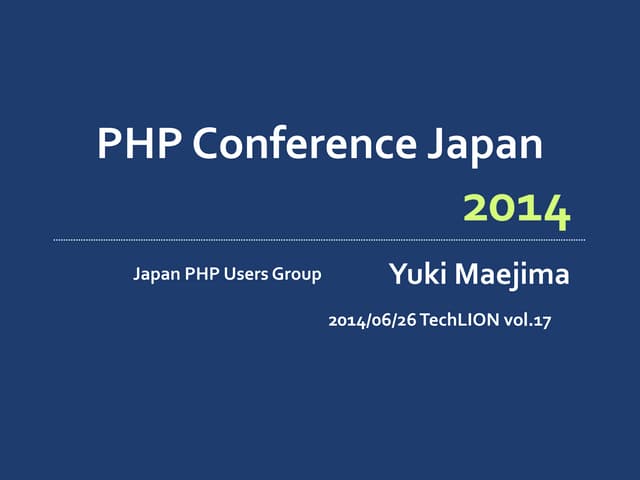 PHP Conference Japan

2014

Japan PHP Users Group Yuki Maejima

2014/06/26 TechLION vol.17